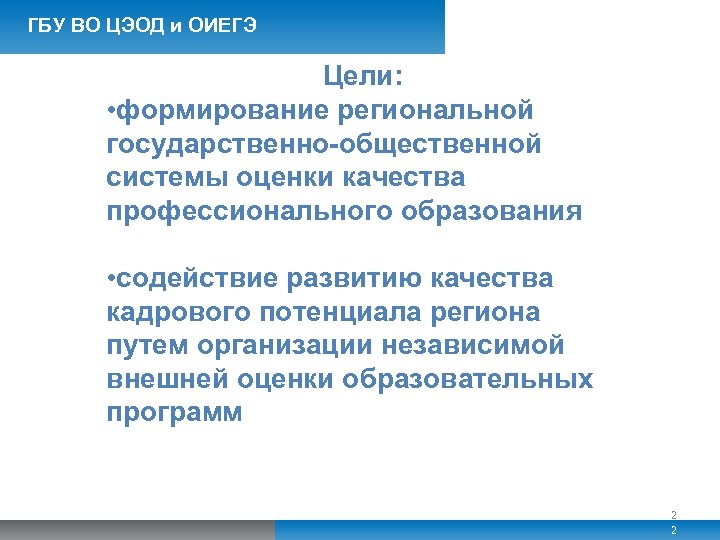 ГБУ ВО ЦЭОД и ОИЕГЭ

Цели:

•формирование региональной государственно-общественной системы оценки качества профессионального образования

•содействие развитию качества кадрового потенциала региона путем организации независимой внешней оценки образовательных программ

2

2